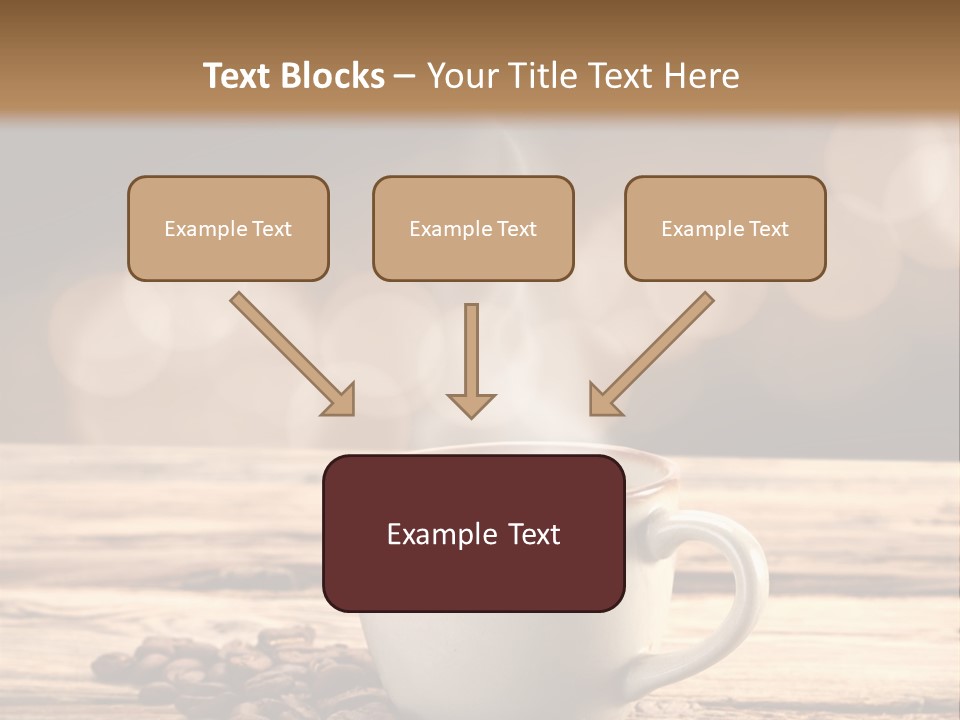 Text Blocks – Your Title Text Here

Example Text

Example Text

Example Text

Example Text